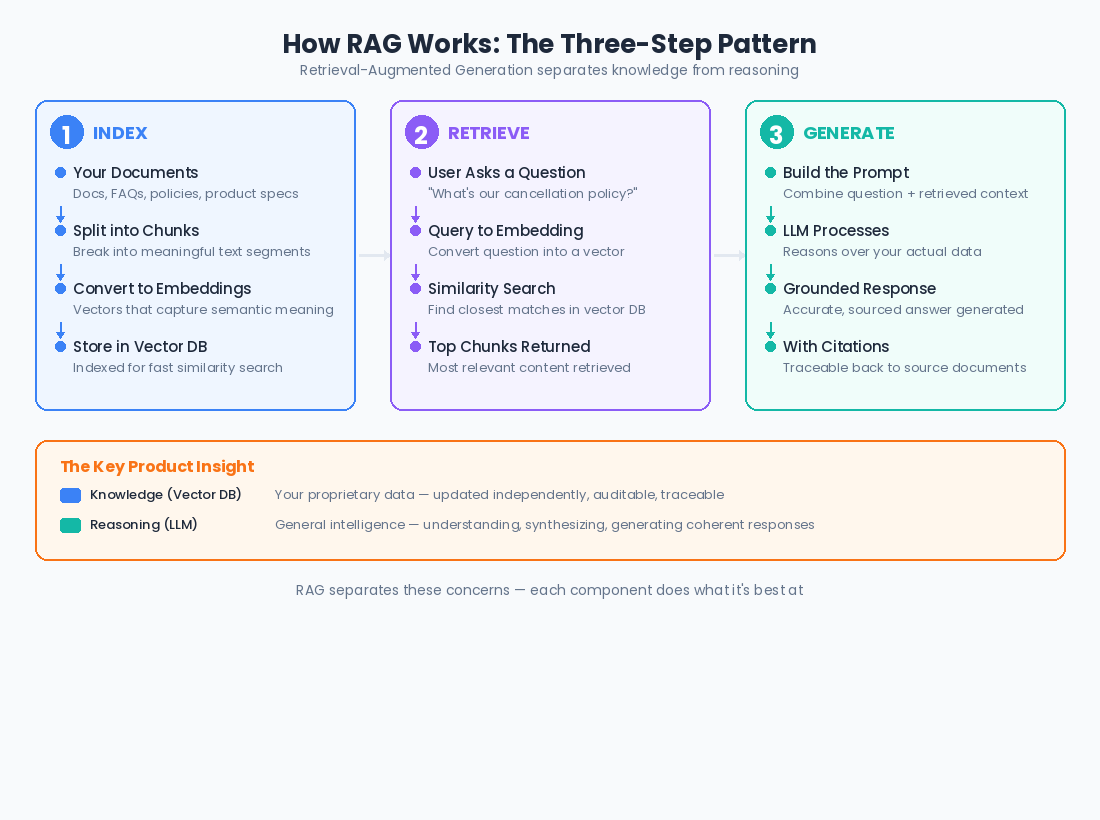 How RAG Works: The Three-Step Pattern
Retrieval-Augmented Generation separates knowledge from reasoning

1 INDEX

Your Documents
Docs, FAQs, policies, product specs

Split into Chunks
Break into meaningful text segments

Convert to Embeddings
Vectors that capture semantic meaning

Store in Vector DB
Indexed for fast similarity search

2 RETRIEVE

User Asks a Question
"What's our cancellation policy?"

Query to Embedding
Convert question into a vector

Similarity Search
Find closest matches in vector DB

Top Chunks Returned
Most relevant content retrieved

3 GENERATE

Build the Prompt
Combine question + retrieved context

LLM Processes
Reasons over your actual data

Grounded Response
Accurate, sourced answer generated

With Citations
Traceable back to source documents

The Key Product Insight

Knowledge (Vector DB) Your proprietary data — updated independently, auditable, traceable

Reasoning (LLM) General intelligence — understanding, synthesizing, generating coherent responses

RAG separates these concerns — each component does what it's best at